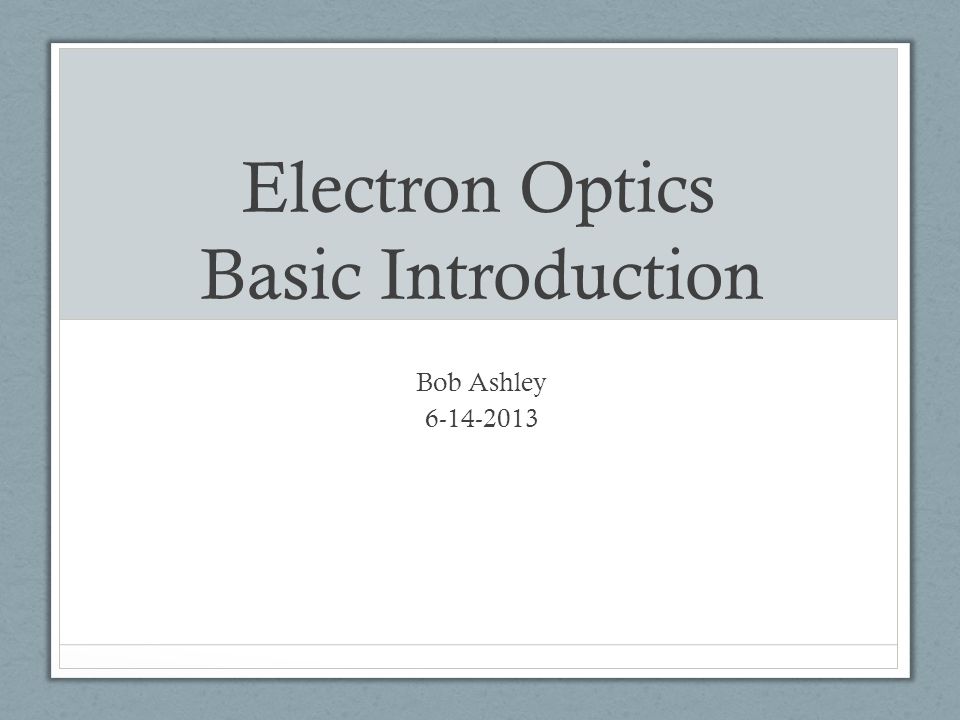 Electron Optics
Basic Introduction

Bob Ashley
6-14-2013